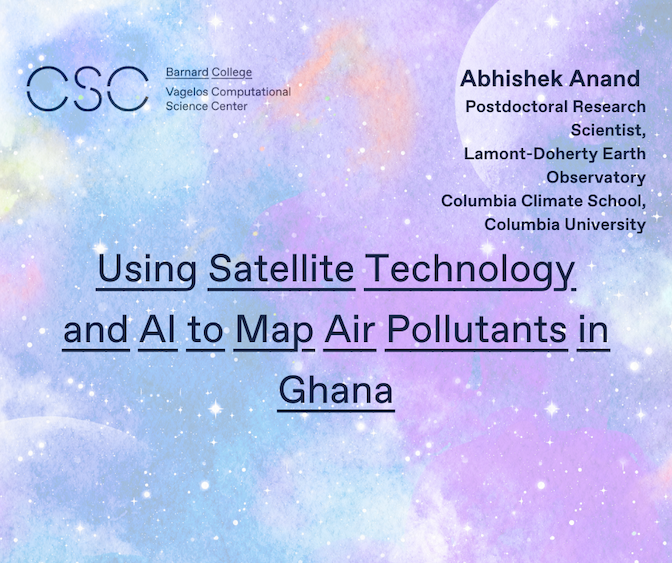 CSC

Barnard College
Vagelos Computational Science Center

Abhishek Anand
Postdoctoral Research Scientist, Lamont-Doherty Earth Observatory
Columbia Climate School, Columbia University

Using Satellite Technology and AI to Map Air Pollutants in Ghana